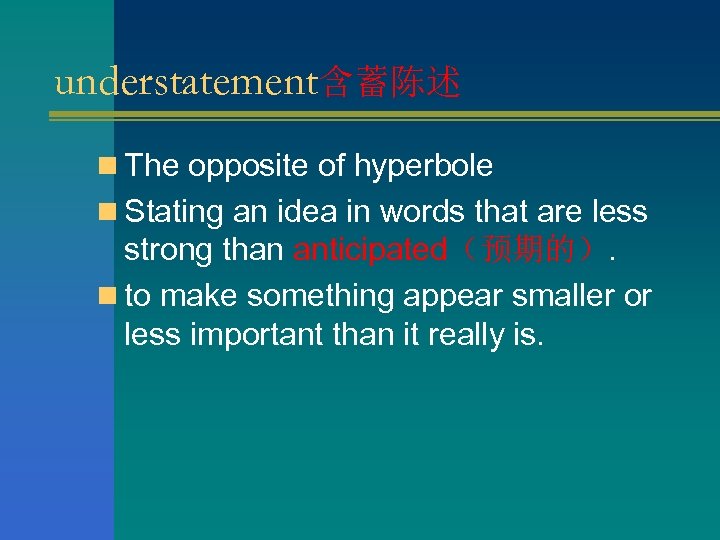 understatement含蓄陈述

The opposite of hyperbole

Stating an idea in words that are less strong than anticipated（预期的）.

to make something appear smaller or less important than it really is.